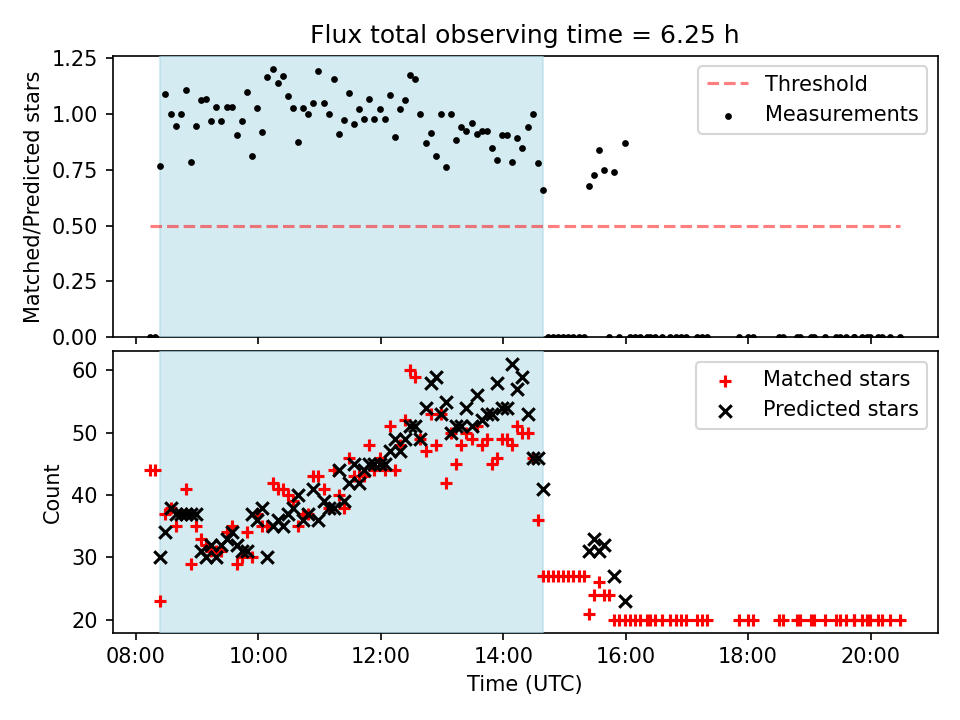 Flux total observing time = 6.25 h

Matched/Predicted stars

1.25
1.00
0.75
0.50
0.25
0.00

Threshold
Measurements

Count

60
50
40
30
20

Matched stars
Predicted stars

08:00 10:00 12:00 14:00 16:00 18:00 20:00

Time (UTC)